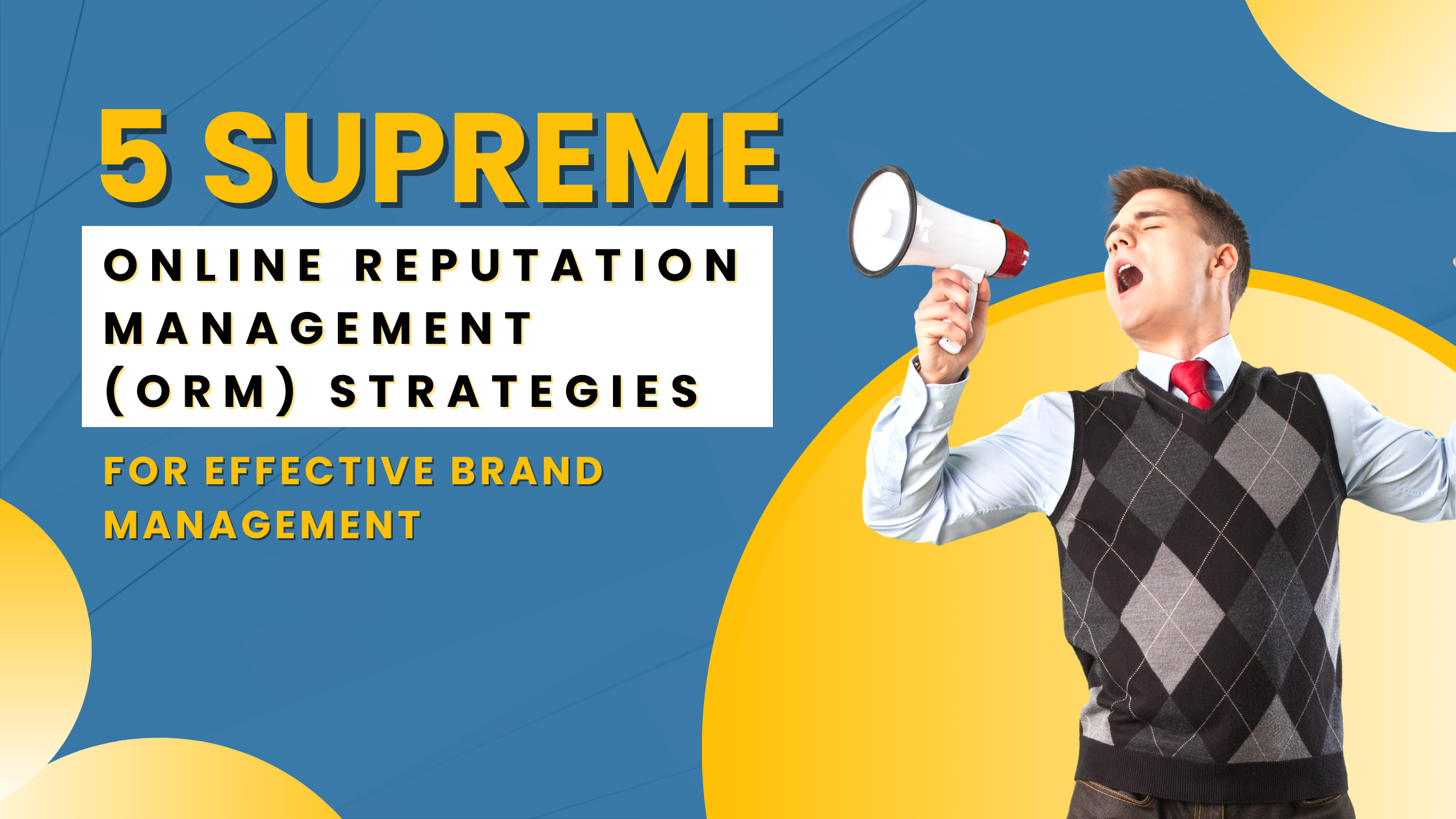 5 SUPREME

ONLINE REPUTATION MANAGEMENT (ORM) STRATEGIES

FOR EFFECTIVE BRAND MANAGEMENT